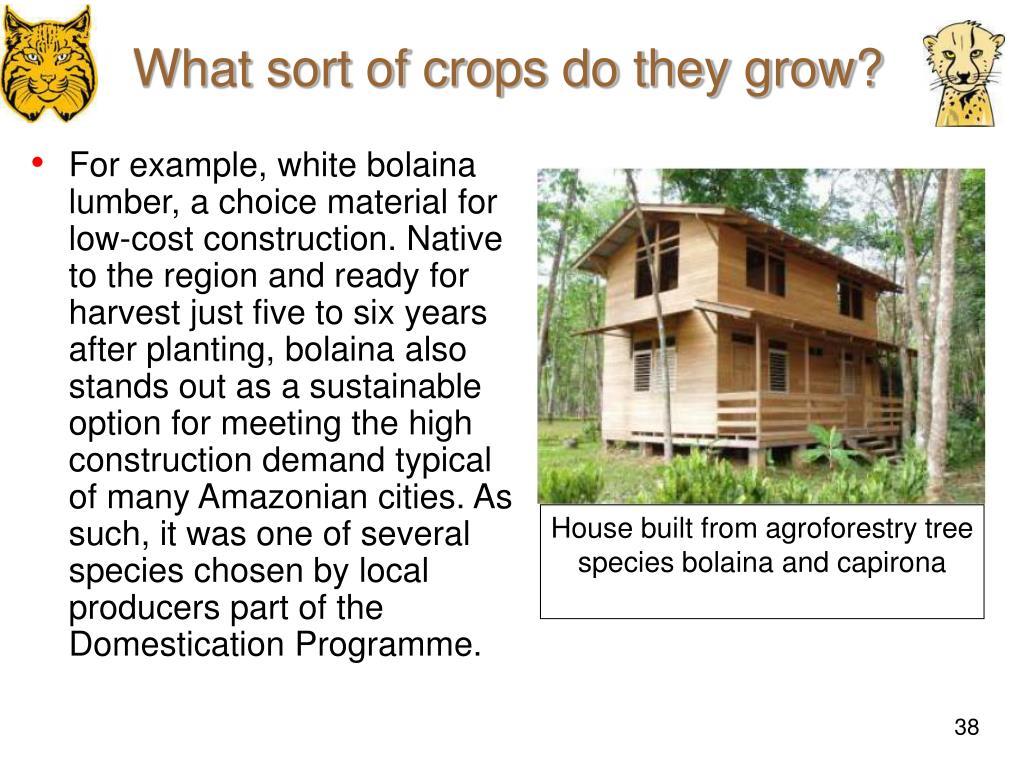 What sort of crops do they grow?

• For example, white bolaina lumber, a choice material for low-cost construction. Native to the region and ready for harvest just five to six years after planting, bolaina also stands out as a sustainable option for meeting the high construction demand typical of many Amazonian cities. As such, it was one of several species chosen by local producers part of the Domestication Programme.

House built from agroforestry tree species bolaina and capirona

38